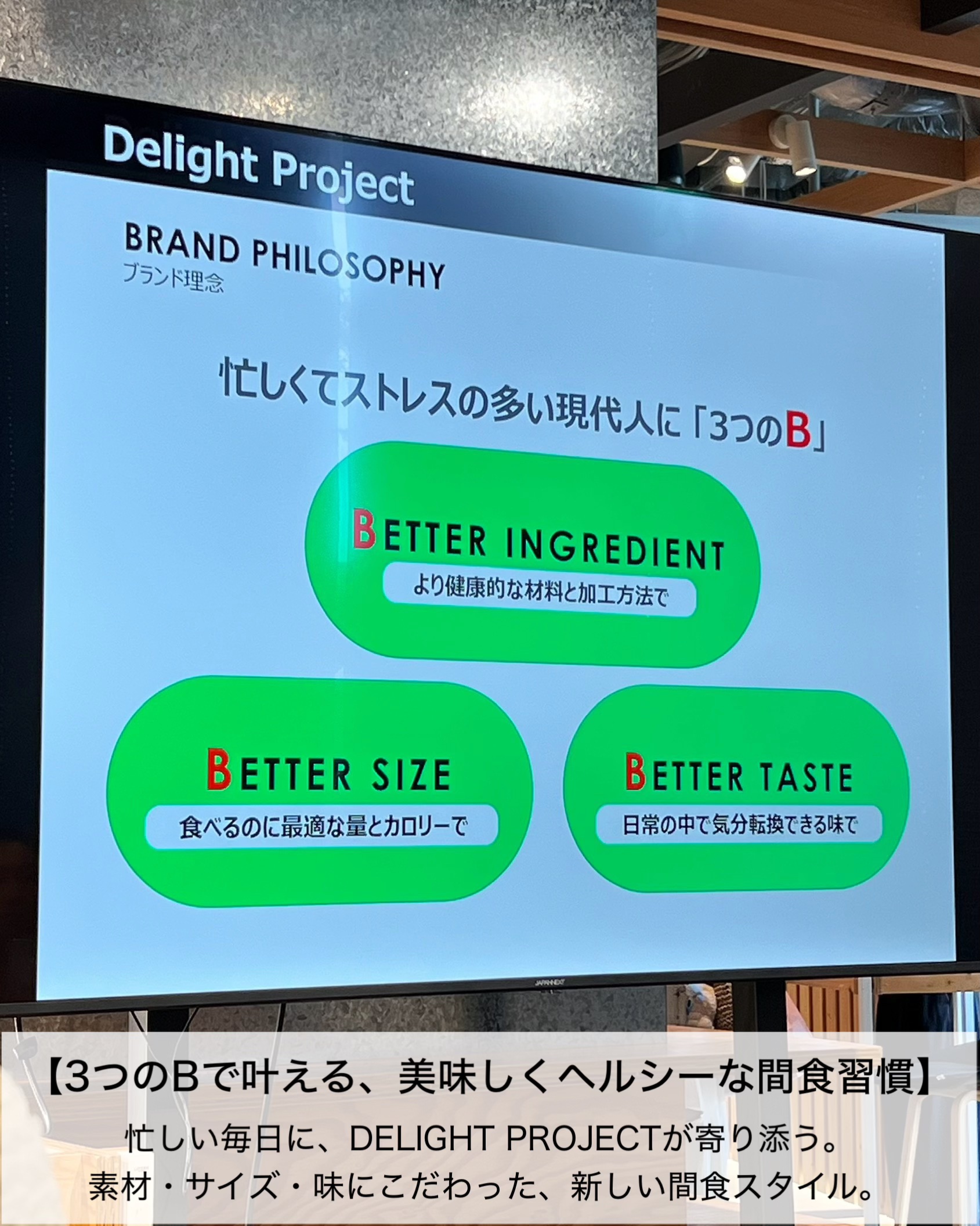 Delight Project

BRAND PHILOSOPHY
ブランド理念

忙しくてストレスの多い現代人に「3つのB」

BETTER INGREDIENT
より健康的な材料と加工方法で

BETTER SIZE
食べるのに最適な量とカロリーで

BETTER TASTE
日常の中で気分転換できる味で

JAPANNEXT

【3つのBで叶える、美味しくヘルシーな間食習慣】
忙しい毎日に、DELIGHT PROJECTが寄り添う。
素材・サイズ・味にこだわった、新しい間食スタイル。